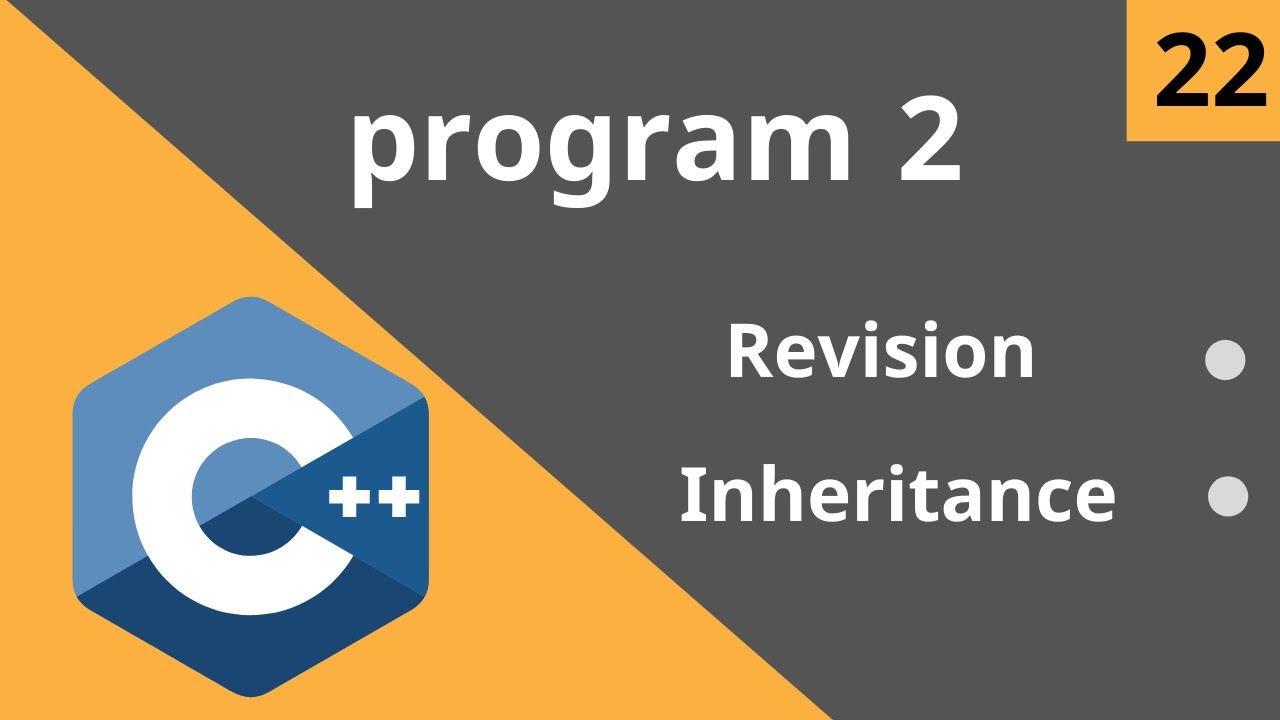 22

program 2

Revision

Inheritance

C++